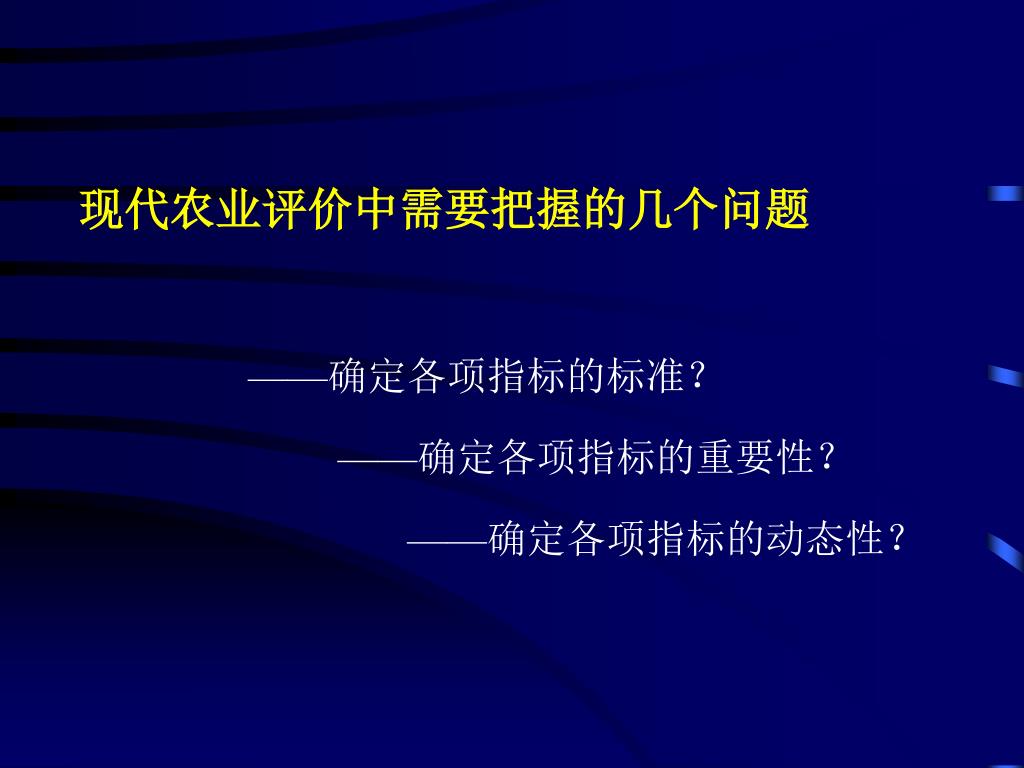 现代农业评价中需要把握的几个问题

——确定各项指标的标准？

——确定各项指标的重要性？

——确定各项指标的动态性？